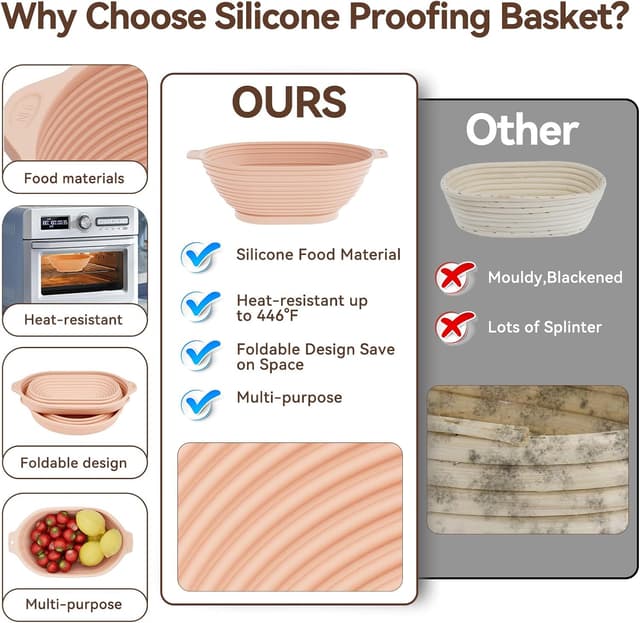 Why Choose Silicone Proofing Basket?

Food materials

Heat-resistant

Foldable design

Multi-purpose

OURS

Silicone Food Material

Heat-resistant up to 446°F

Foldable Design Save on Space

Multi-purpose

Other

Mouldy,Blackened

Lots of Splinter